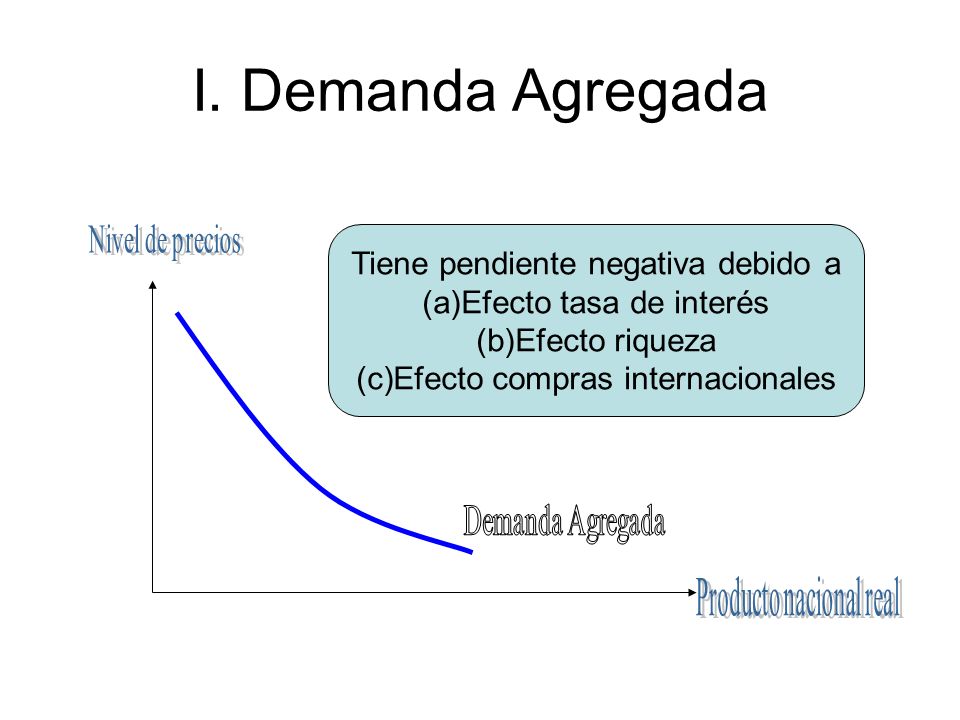 I. Demanda Agregada

Nivel de precios

Tiene pendiente negativa debido a
(a)Efecto tasa de interés
(b)Efecto riqueza
(c)Efecto compras internacionales

Demanda Agregada

Producto nacional real